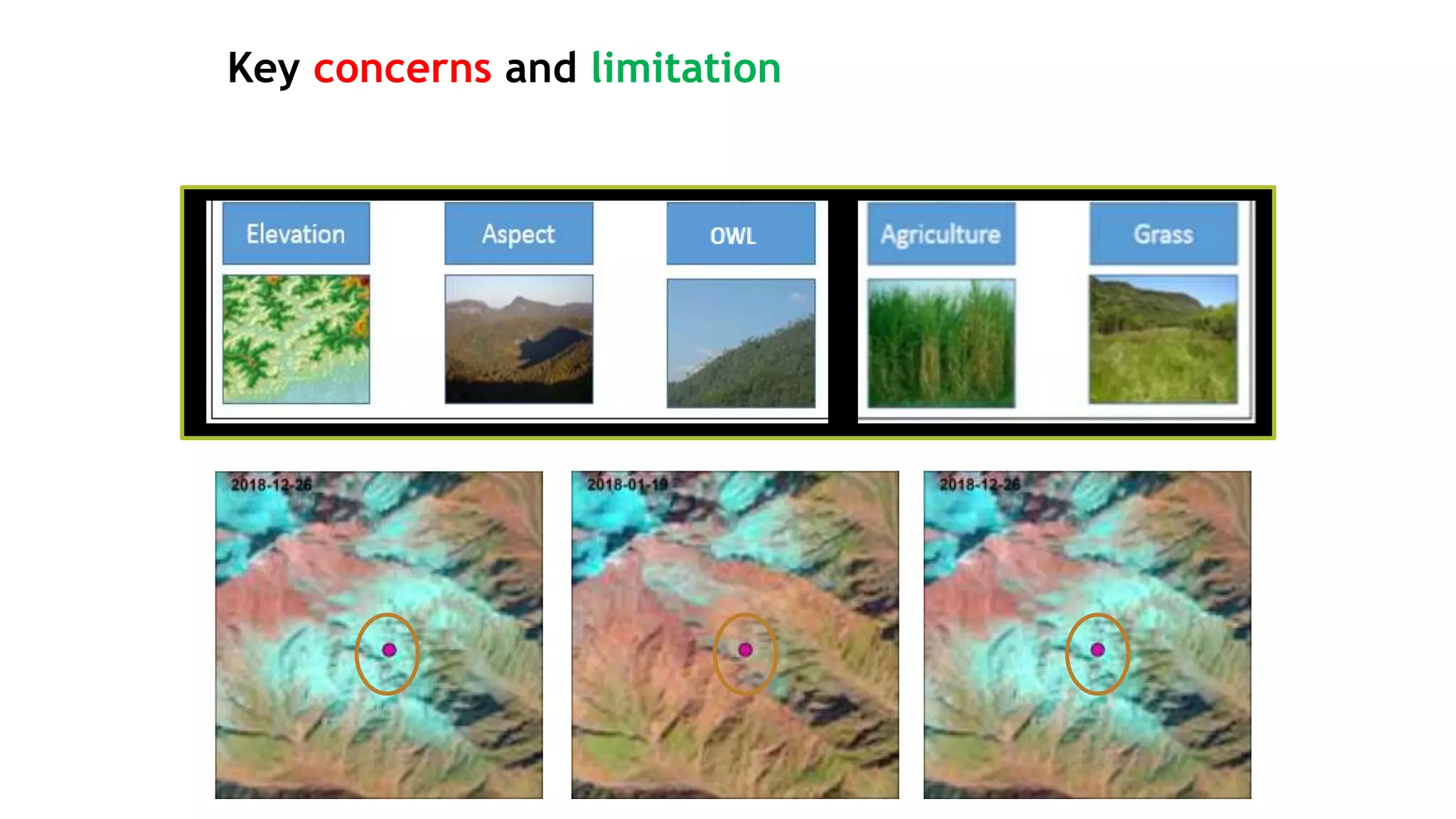 Key concerns and limitation

Elevation

Aspect

OWL

Agriculture

Grass

2018-12-26

2018-01-19

2018-12-26